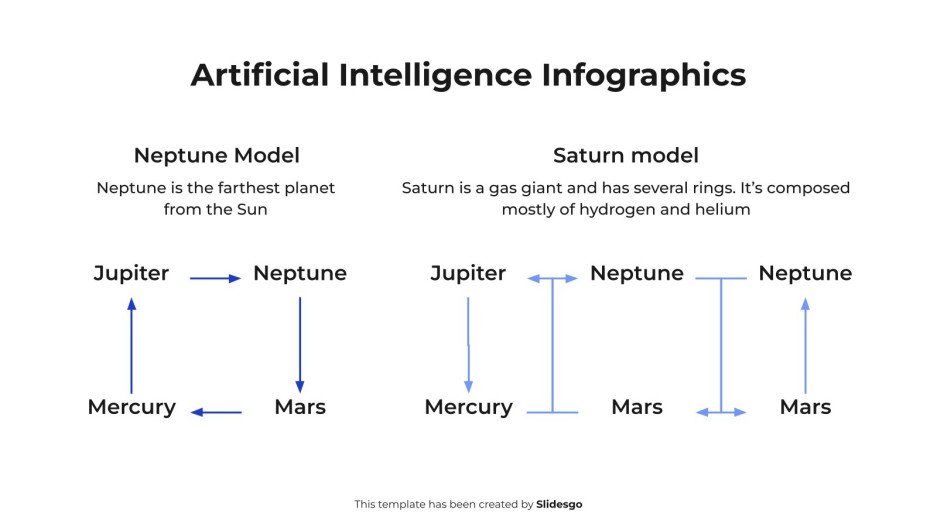 Artificial Intelligence Infographics

Neptune Model

Neptune is the farthest planet from the Sun

Jupiter
Neptune
Mercury
Mars

Saturn model

Saturn is a gas giant and has several rings. It's composed mostly of hydrogen and helium

Jupiter
Neptune
Neptune
Mercury
Mars
Mars

This template has been created by Slidesgo